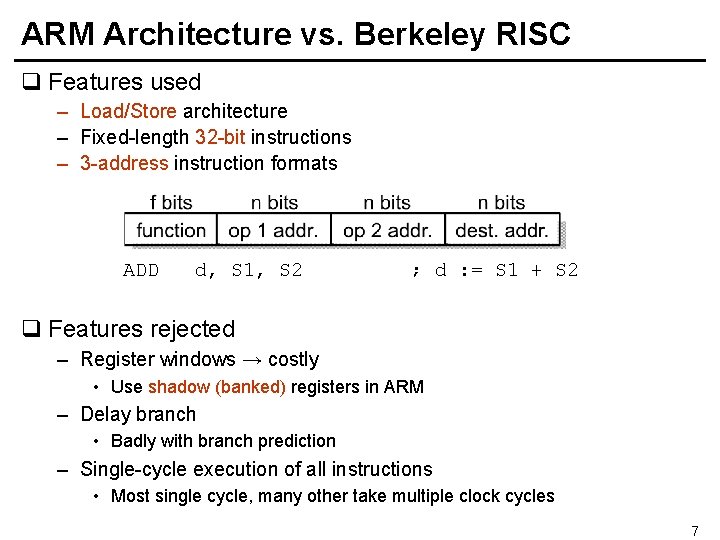 ARM Architecture vs. Berkeley RISC

❑ Features used
– Load/Store architecture
– Fixed-length 32-bit instructions
– 3-address instruction formats

| f bits | n bits | n bits | n bits |
|---|---|---|---|
| function | op 1 addr. | op 2 addr. | dest. addr. |

ADD d, S1, S2 ; d := S1 + S2

❑ Features rejected
– Register windows → costly
• Use shadow (banked) registers in ARM
– Delay branch
• Badly with branch prediction
– Single-cycle execution of all instructions
• Most single cycle, many other take multiple clock cycles

7